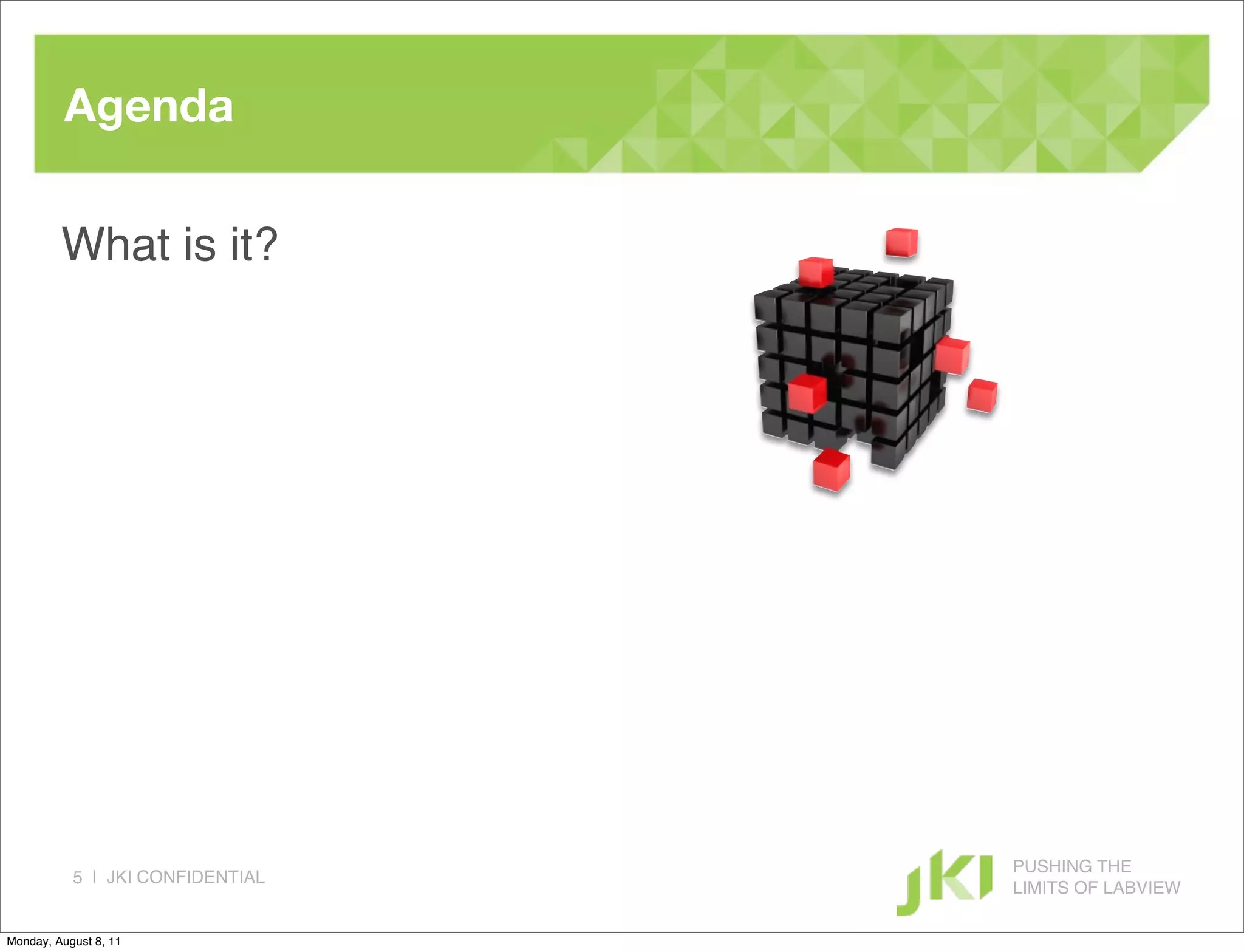 Agenda

What is it?

5 | JKI CONFIDENTIAL

JKI

PUSHING THE LIMITS OF LABVIEW

Monday, August 8, 11